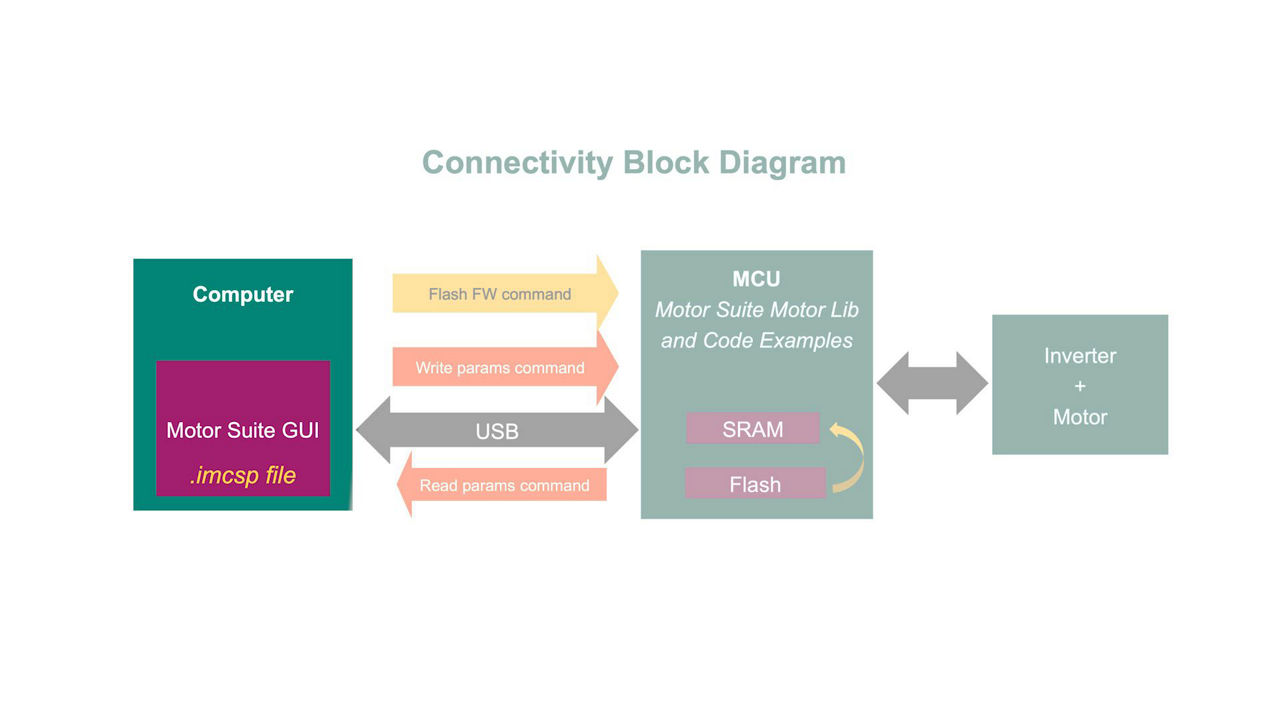 Connectivity Block Diagram

Computer

Motor Suite GUI

.imcsp file

Flash FW command

Write params command

USB

Read params command

MCU

Motor Suite Motor Lib and Code Examples

SRAM

Flash

Inverter

+

Motor